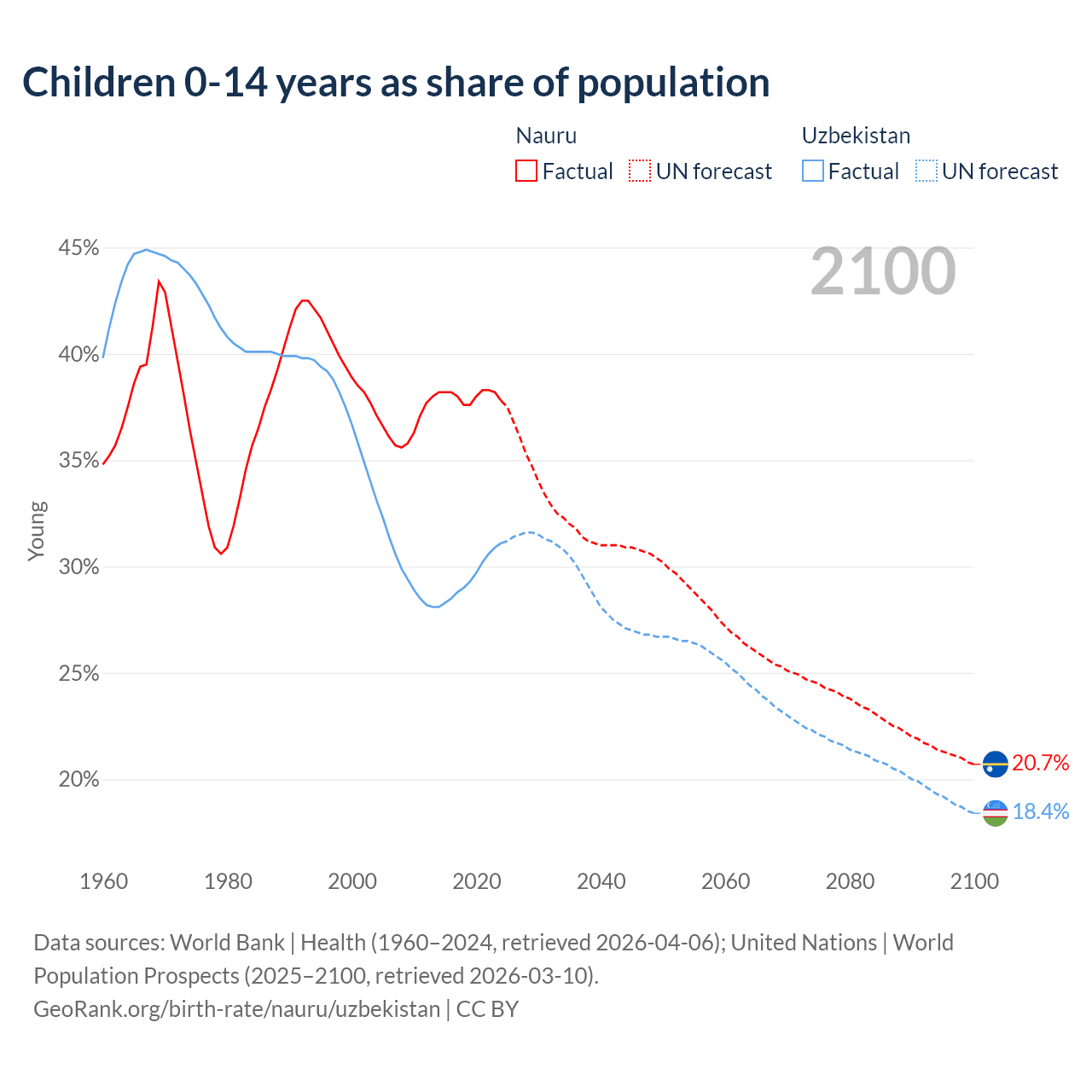 Children 0-14 years as share of population

Nauru
Factual UN forecast

Uzbekistan
Factual UN forecast

2100

45%
40%
35%
30%
25%
20%

Young

20.7%
18.4%

1960 1980 2000 2020 2040 2060 2080 2100

Data sources: World Bank | Health (1960–2024, retrieved 2026-04-06); United Nations | World Population Prospects (2025–2100, retrieved 2026-03-10).
GeoRank.org/birth-rate/nauru/uzbekistan | CC BY